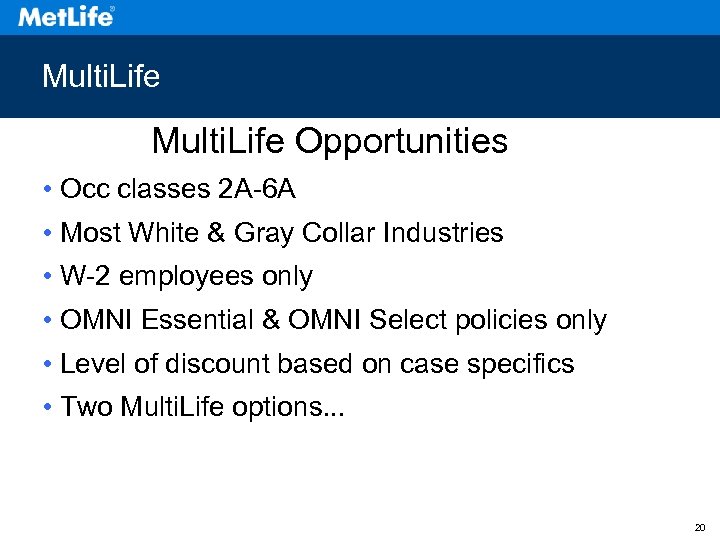 MetLife®

MultiLife

MultiLife Opportunities

• Occ classes 2A-6A
• Most White & Gray Collar Industries
• W-2 employees only
• OMNI Essential & OMNI Select policies only
• Level of discount based on case specifics
• Two MultiLife options...

20